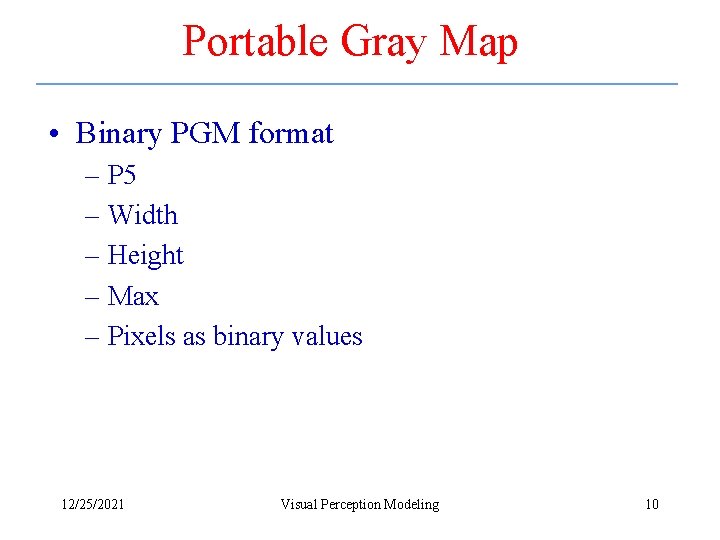 Portable Gray Map

• Binary PGM format
– P5
– Width
– Height
– Max
– Pixels as binary values

12/25/2021 Visual Perception Modeling 10